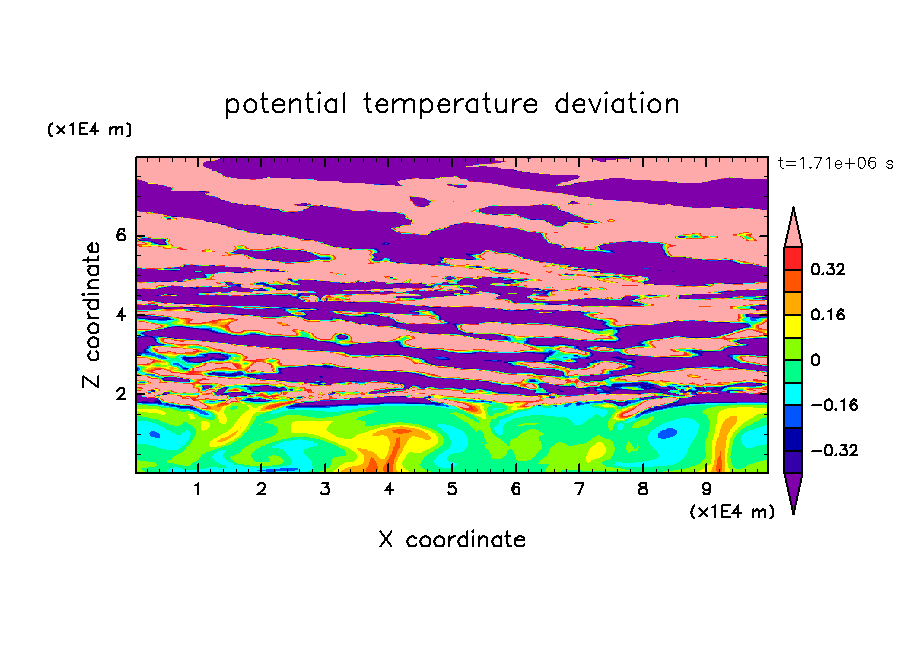 potential temperature deviation

(x1E4 m)

t=1.71e+06 s

Z coordinate

6
4
2

0.32
0.16
0
−0.16
−0.32

1 2 3 4 5 6 7 8 9

(x1E4 m)

X coordinate